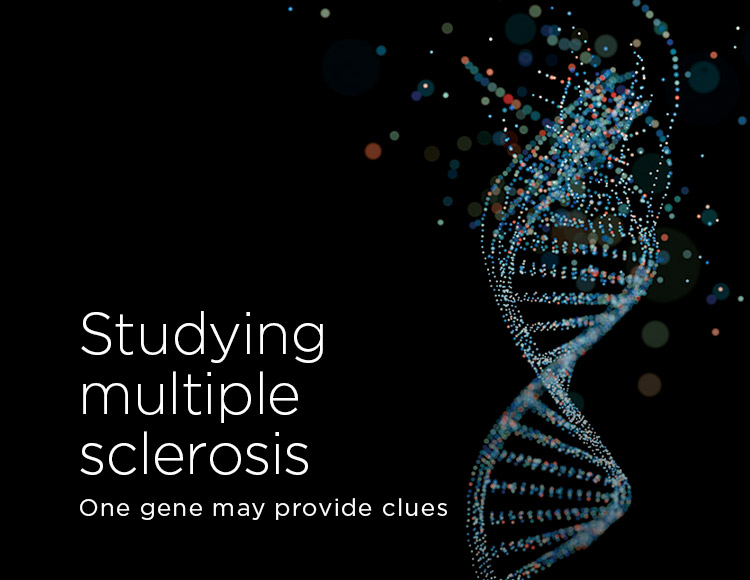 Studying multiple sclerosis

One gene may provide clues